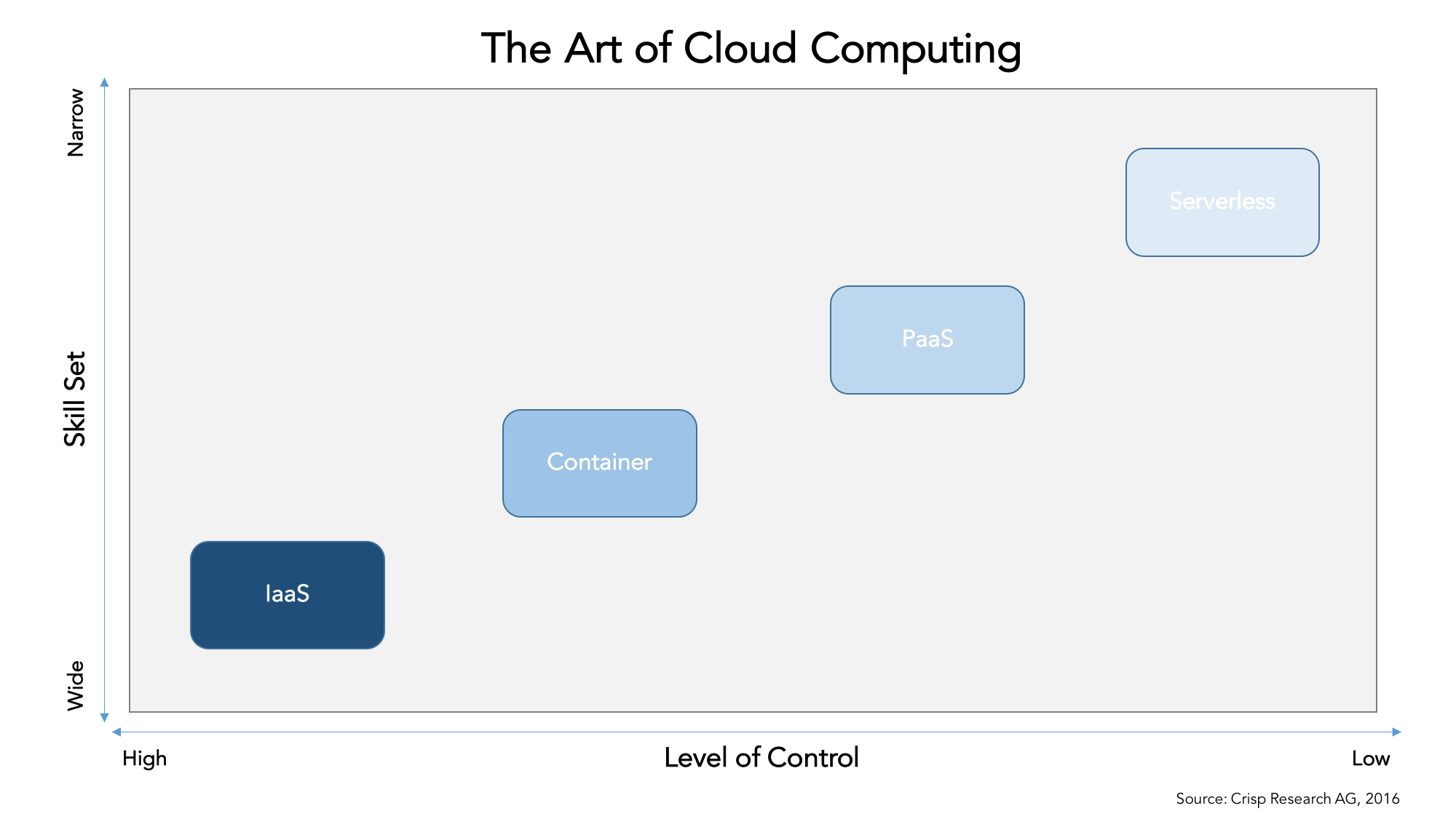 The Art of Cloud Computing

Narrow

Skill Set

Wide

Serverless

PaaS

Container

IaaS

High

Level of Control

Low

Source: Crisp Research AG, 2016